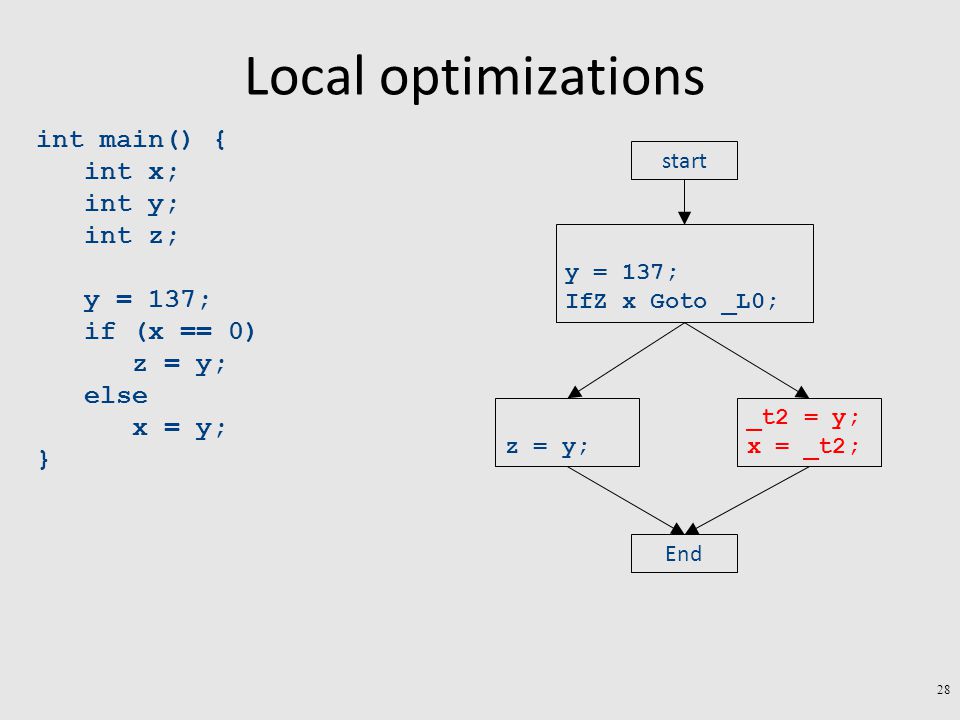 Local optimizations

int main() {
int x;
int y;
int z;

y = 137;
if (x == 0)
z = y;
else
x = y;
}

start

y = 137;
IfZ x Goto _L0;

z = y;

_t2 = y;
x = _t2;

End

28